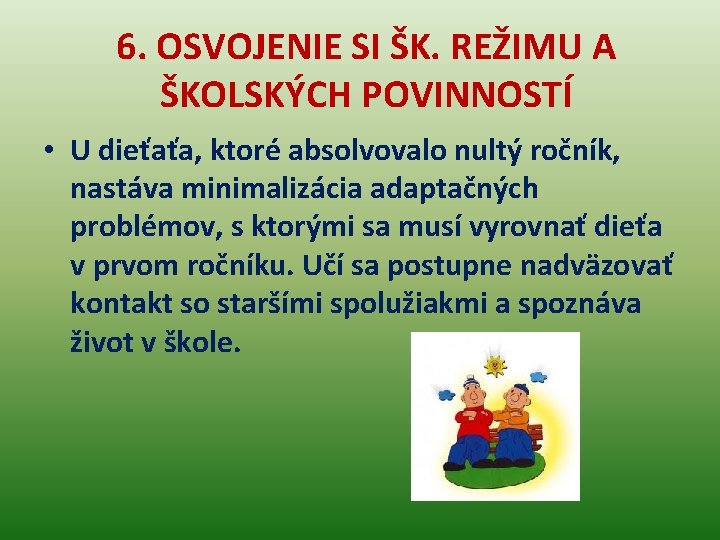 6. OSVOJENIE SI ŠK. REŽIMU A ŠKOLSKÝCH POVINNOSTÍ

• U dieťaťa, ktoré absolvovalo nultý ročník, nastáva minimalizácia adaptačných problémov, s ktorými sa musí vyrovnať dieťa v prvom ročníku. Učí sa postupne nadväzovať kontakt so staršími spolužiakmi a spoznáva život v škole.